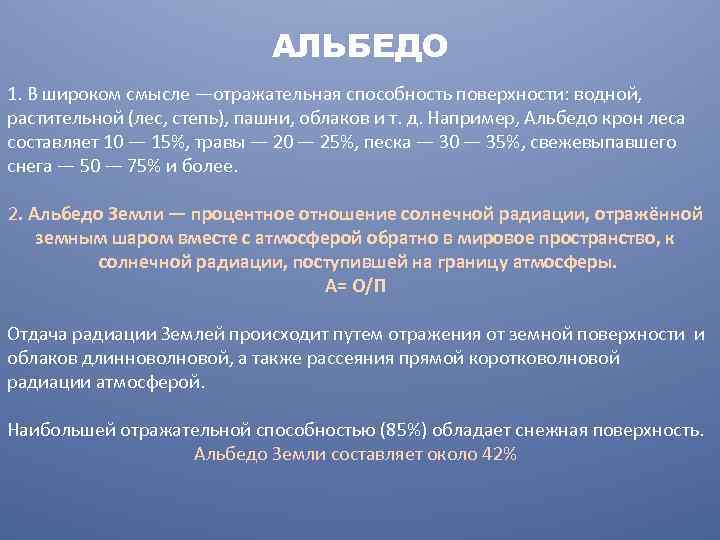 АЛЬБЕДО

1. В широком смысле —отражательная способность поверхности: водной, растительной (лес, степь), пашни, облаков и т. д. Например, Альбедо крон леса составляет 10 — 15%, травы — 20 — 25%, песка — 30 — 35%, свежевыпавшего снега — 50 — 75% и более.

2. Альбедо Земли — процентное отношение солнечной радиации, отражённой земным шаром вместе с атмосферой обратно в мировое пространство, к солнечной радиации, поступившей на границу атмосферы.
А= О/П

Отдача радиации Землей происходит путем отражения от земной поверхности и облаков длинноволновой, а также рассеяния прямой коротковолновой радиации атмосферой.

Наибольшей отражательной способностью (85%) обладает снежная поверхность.
Альбедо Земли составляет около 42%